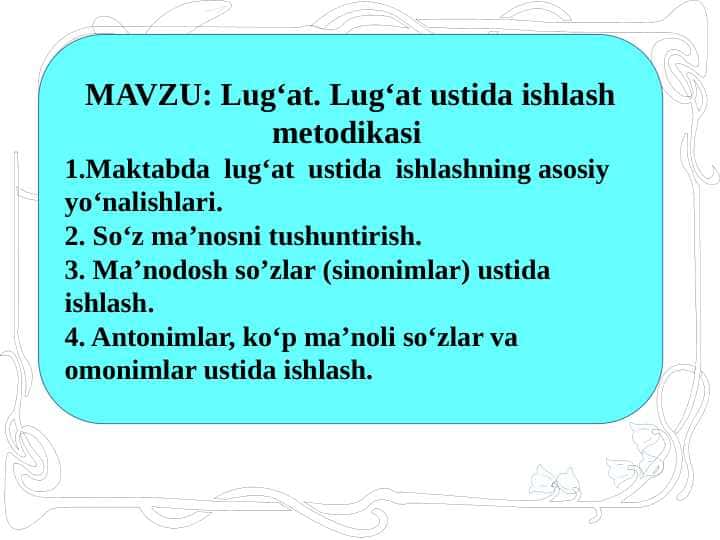 MAVZU: Lug‘at. Lug‘at ustida ishlash metodikasi

1.Maktabda lug‘at ustida ishlashning asosiy yo‘nalishlari.
2. So‘z ma’nosni tushuntirish.
3. Ma’nodosh so’zlar (sinonimlar) ustida ishlash.
4. Antonimlar, ko‘p ma’noli so‘zlar va omonimlar ustida ishlash.